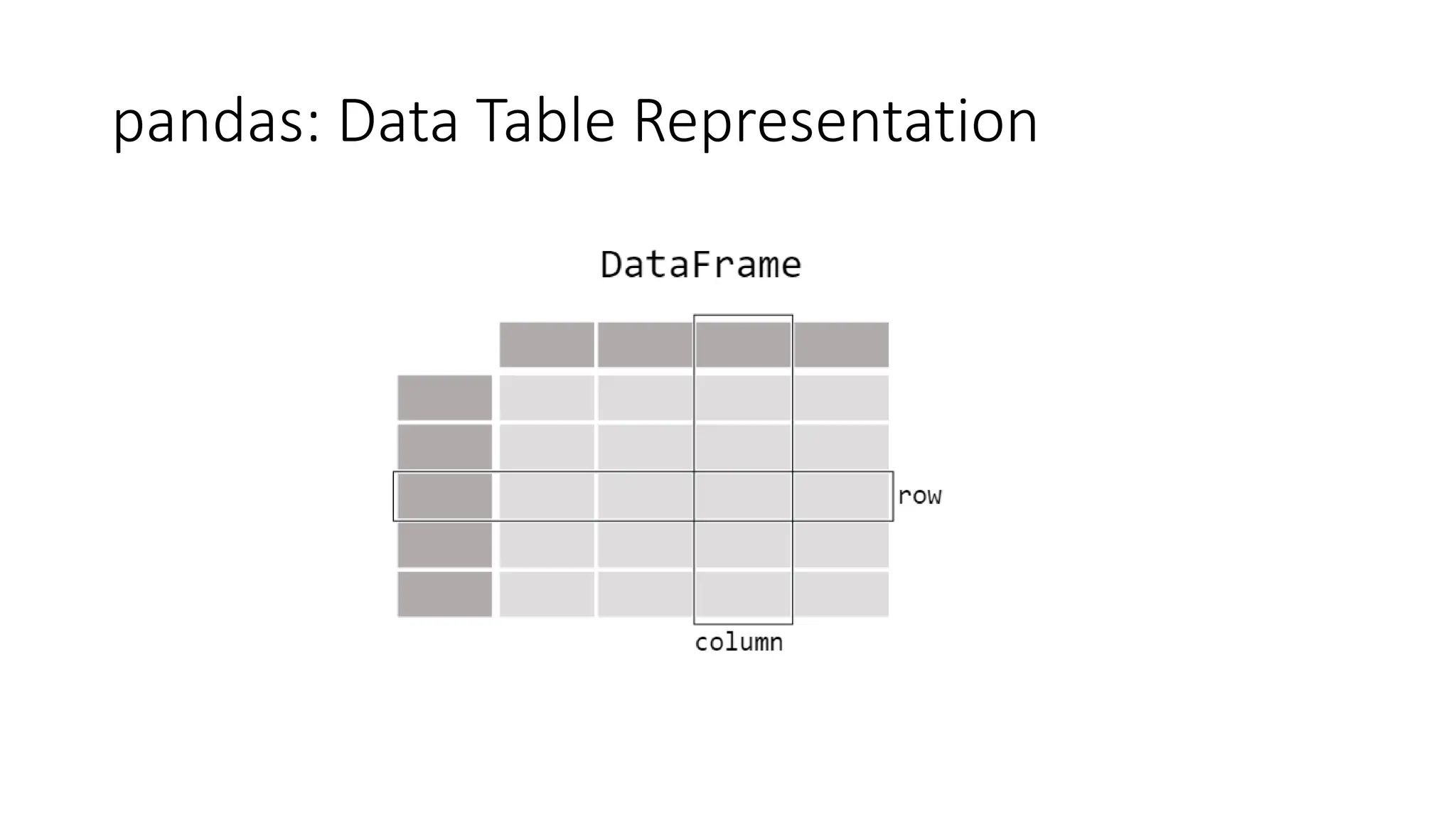 pandas: Data Table Representation

DataFrame

row

column